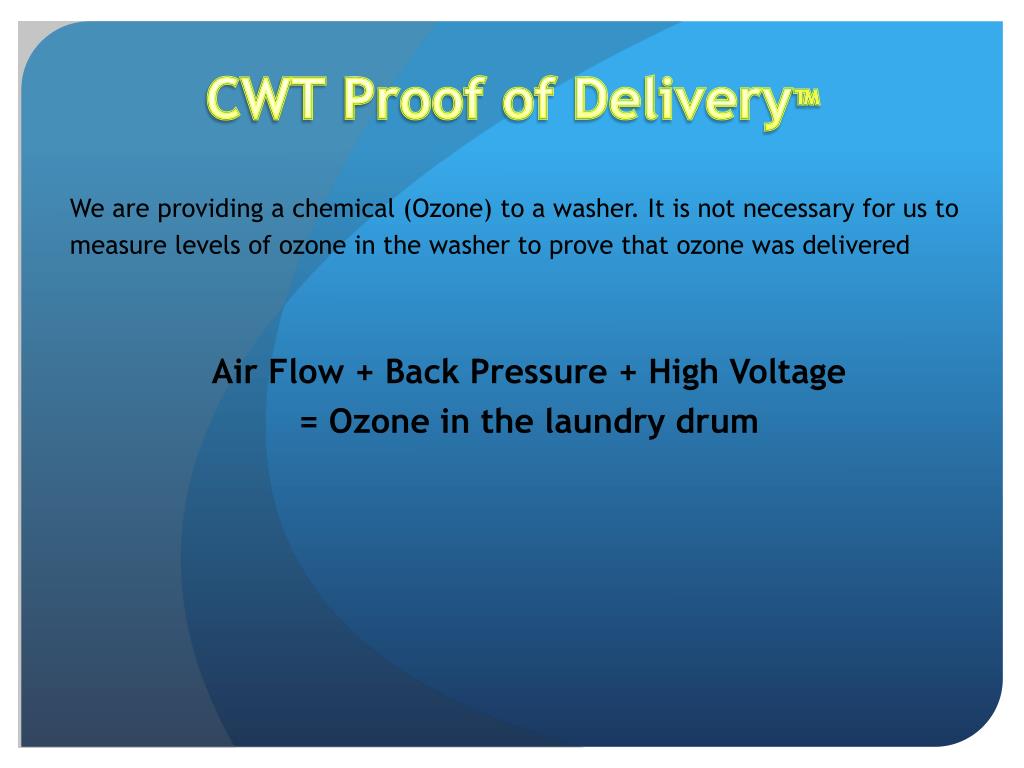 CWT Proof of Delivery™

We are providing a chemical (Ozone) to a washer. It is not necessary for us to measure levels of ozone in the washer to prove that ozone was delivered

Air Flow + Back Pressure + High Voltage
= Ozone in the laundry drum